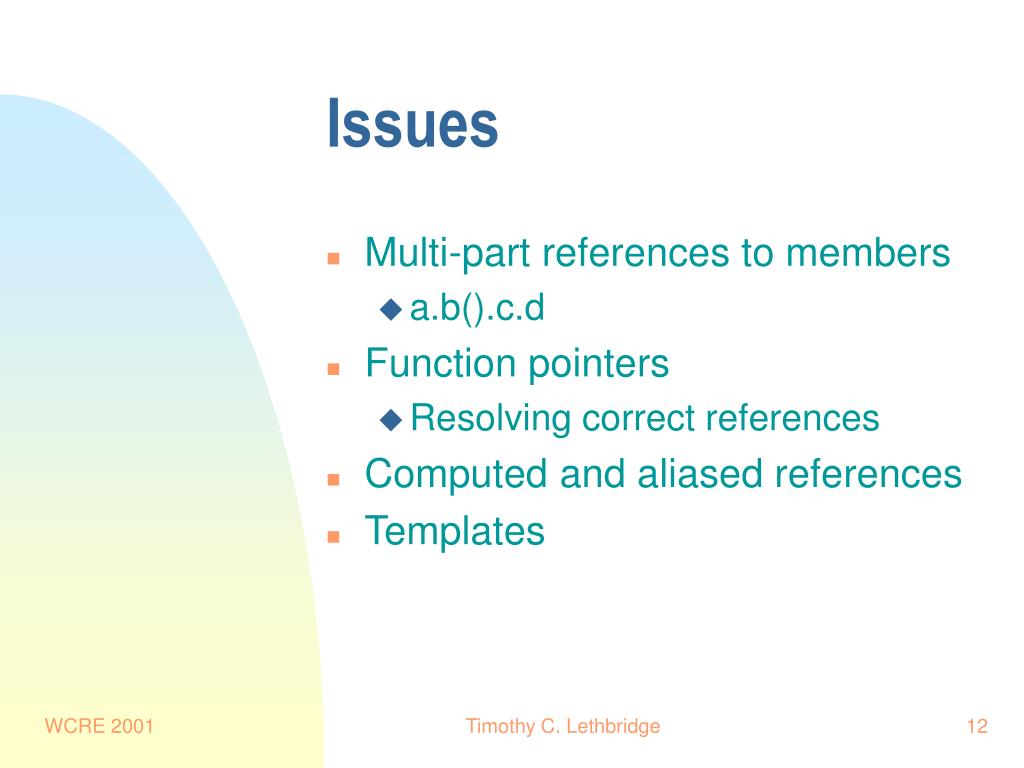 Issues

- Multi-part references to members
  - a.b().c.d
- Function pointers
  - Resolving correct references
- Computed and aliased references
- Templates

WCRE 2001

Timothy C. Lethbridge

12